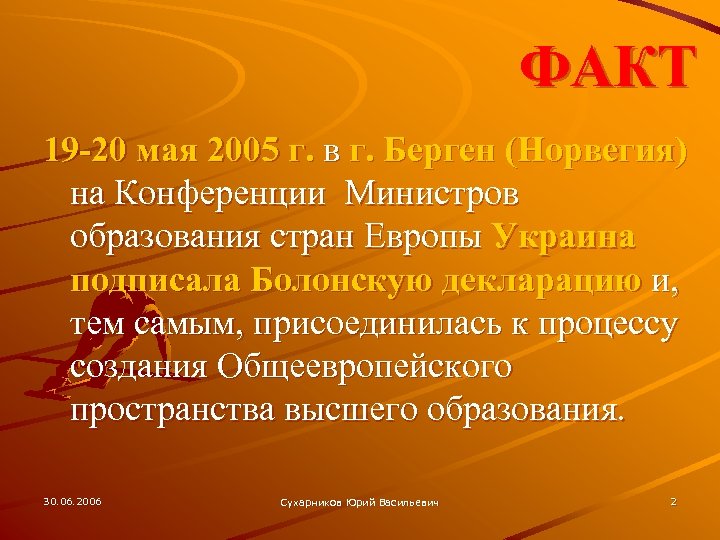 ФАКТ

19-20 мая 2005 г. в г. Берген (Норвегия) на Конференции Министров образования стран Европы Украина подписала Болонскую декларацию и, тем самым, присоединилась к процессу создания Общеевропейского пространства высшего образования.

30.06.2006

Сухарников Юрий Васильевич

2